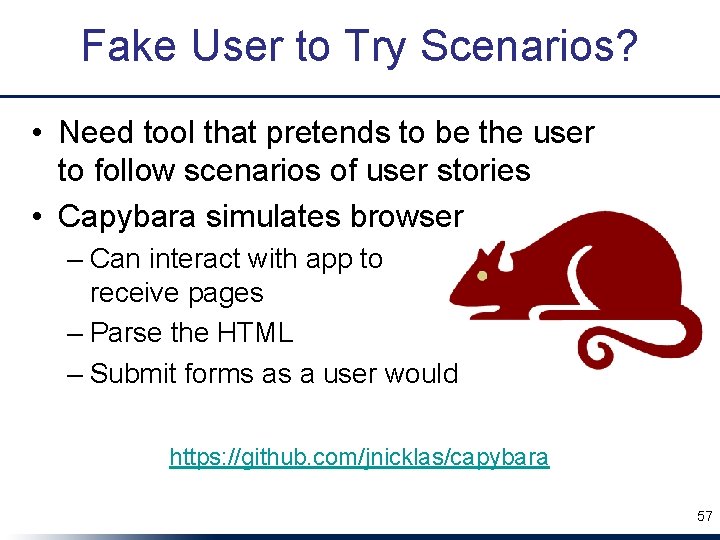 Fake User to Try Scenarios?

• Need tool that pretends to be the user to follow scenarios of user stories

• Capybara simulates browser

– Can interact with app to receive pages

– Parse the HTML

– Submit forms as a user would

https://github.com/jnicklas/capybara

57